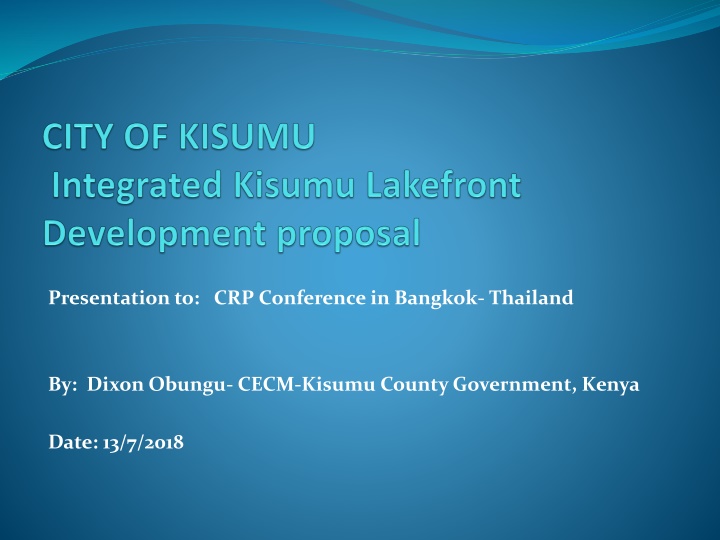 CITY OF KISUMU
Integrated Kisumu Lakefront Development proposal

Presentation to: CRP Conference in Bangkok- Thailand

By: Dixon Obungu- CECM-Kisumu County Government, Kenya

Date: 13/7/2018